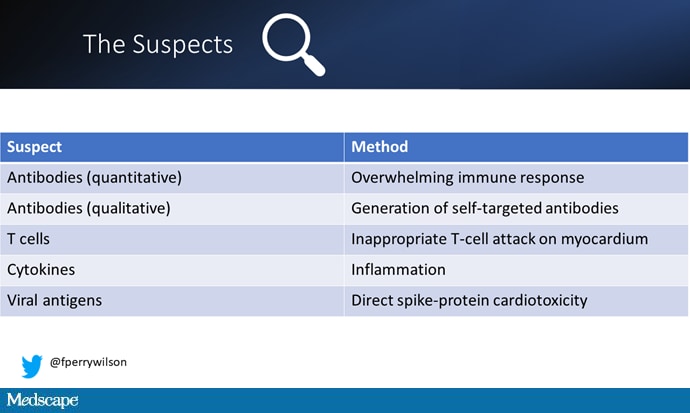 The Suspects

| Suspect | Method |
|---|---|
| Antibodies (quantitative) | Overwhelming immune response |
| Antibodies (qualitative) | Generation of self-targeted antibodies |
| T cells | Inappropriate T-cell attack on myocardium |
| Cytokines | Inflammation |
| Viral antigens | Direct spike-protein cardiotoxicity |

@fperrywilson

Medscape